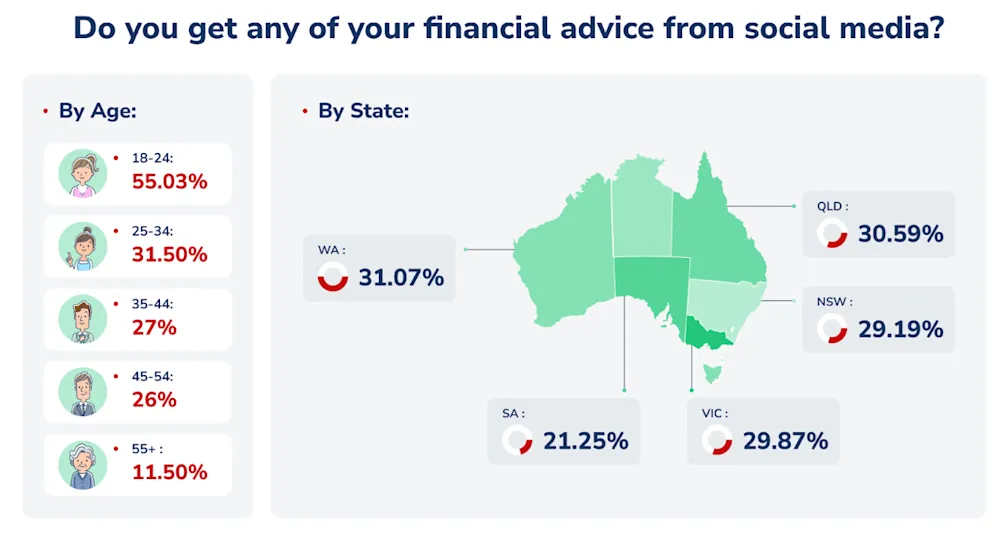 Do you get any of your financial advice from social media?

• By Age:

• 18-24:
55.03%

• 25-34:
31.50%

• 35-44:
27%

• 45-54:
26%

• 55+ :
11.50%

• By State:

WA :
31.07%

QLD :
30.59%

NSW :
29.19%

SA :
21.25%

VIC :
29.87%